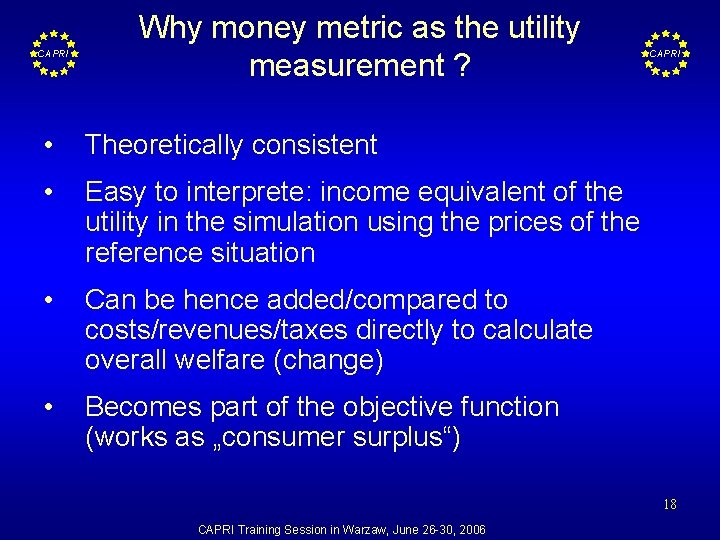 CAPRI

Why money metric as the utility measurement ?

CAPRI

• Theoretically consistent

• Easy to interprete: income equivalent of the utility in the simulation using the prices of the reference situation

• Can be hence added/compared to costs/revenues/taxes directly to calculate overall welfare (change)

• Becomes part of the objective function (works as „consumer surplus“)

18

CAPRI Training Session in Warzaw, June 26-30, 2006